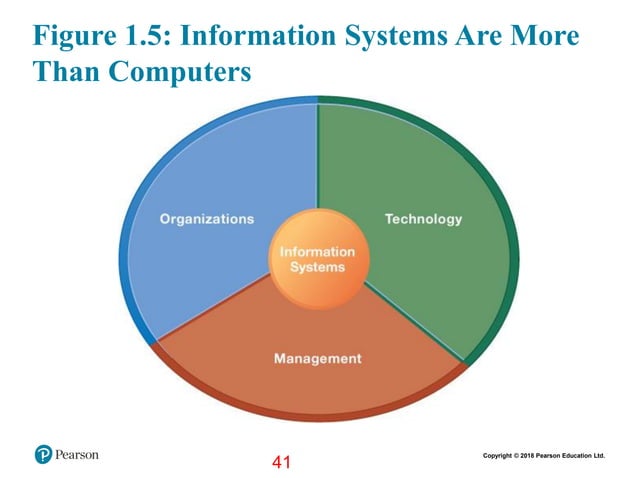 Figure 1.5: Information Systems Are More Than Computers

Organizations

Technology

Information Systems

Management

Pearson

41

Copyright © 2018 Pearson Education Ltd.